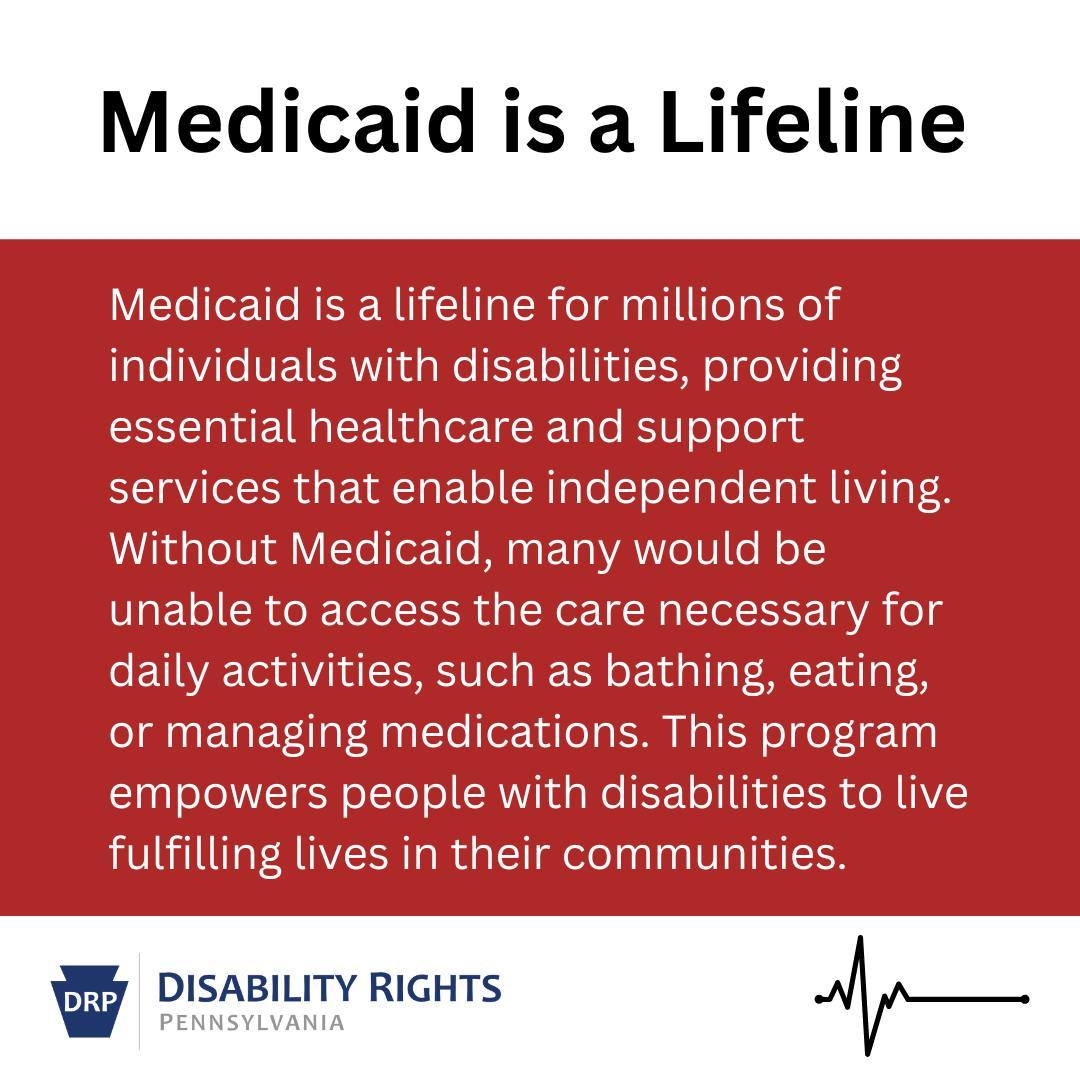 Medicaid is a Lifeline

Medicaid is a lifeline for millions of individuals with disabilities, providing essential healthcare and support services that enable independent living. Without Medicaid, many would be unable to access the care necessary for daily activities, such as bathing, eating, or managing medications. This program empowers people with disabilities to live fulfilling lives in their communities.

DRP
DISABILITY RIGHTS
PENNSYLVANIA